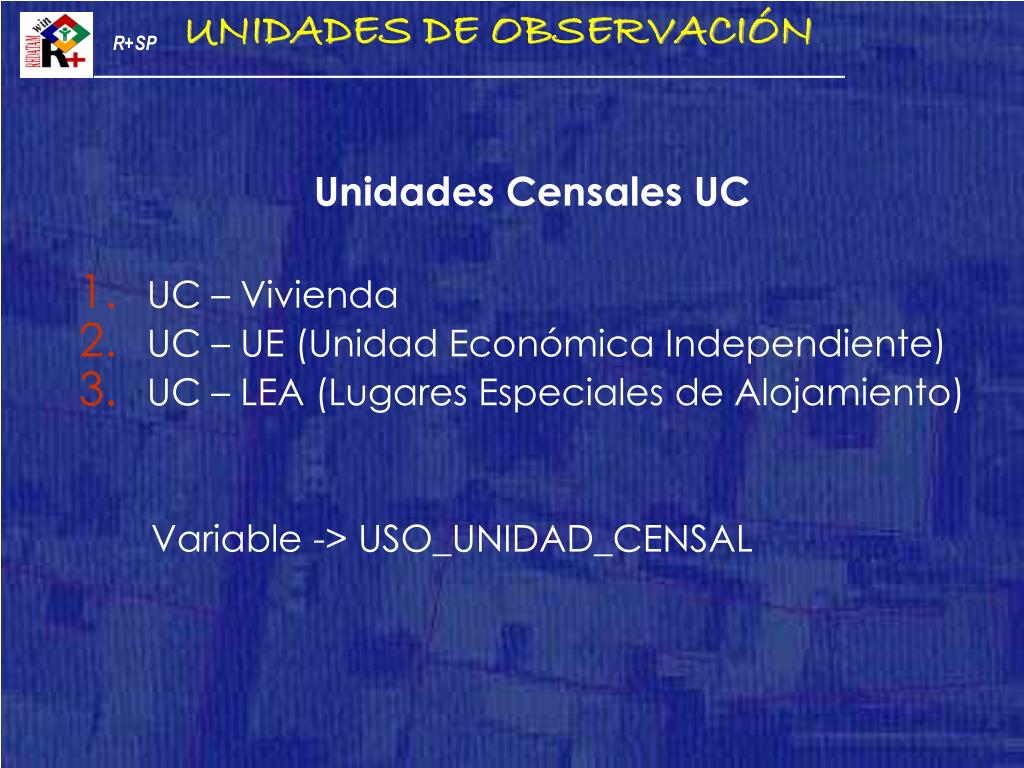 REDATAM win R+

R+SP UNIDADES DE OBSERVACIÓN

Unidades Censales UC

1. UC – Vivienda
2. UC – UE (Unidad Económica Independiente)
3. UC – LEA (Lugares Especiales de Alojamiento)

Variable -> USO_UNIDAD_CENSAL